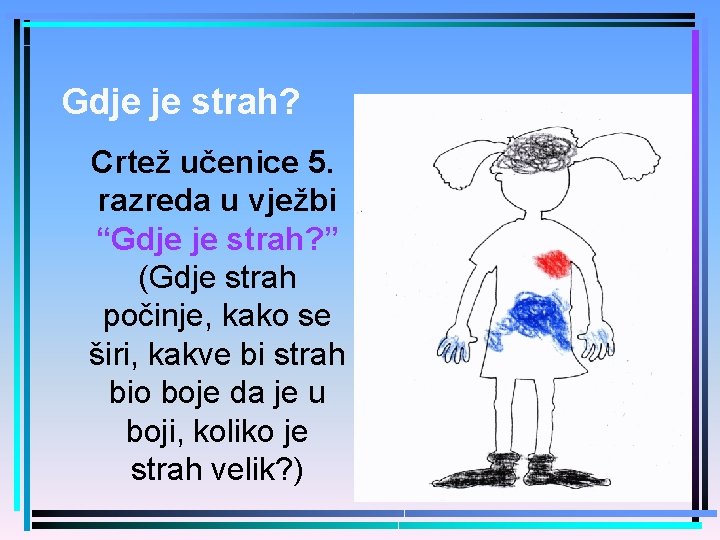 Gdje je strah?

Crtež učenice 5. razreda u vježbi “Gdje je strah?” (Gdje strah počinje, kako se širi, kakve bi strah bio boje da je u boji, koliko je strah velik?)